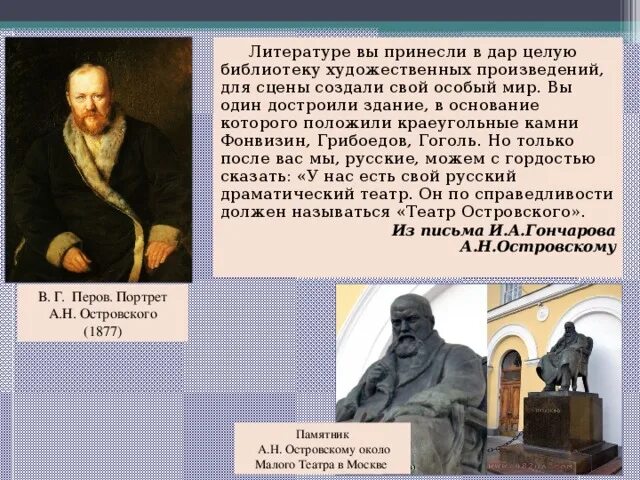 Литературе вы принесли в дар целую библиотеку художественных произведений, для сцены создали свой особый мир. Вы один достроили здание, в основание которого положили краеугольные камни Фонвизин, Грибоедов, Гоголь. Но только после вас мы, русские, можем с гордостью сказать: «У нас есть свой русский драматический театр. Он по справедливости должен называться «Театр Островского».

Из письма И.А.Гончарова А.Н.Островскому

В. Г. Перов. Портрет А.Н. Островского (1877)

Памятник А.Н. Островскому около Малого Театра в Москве